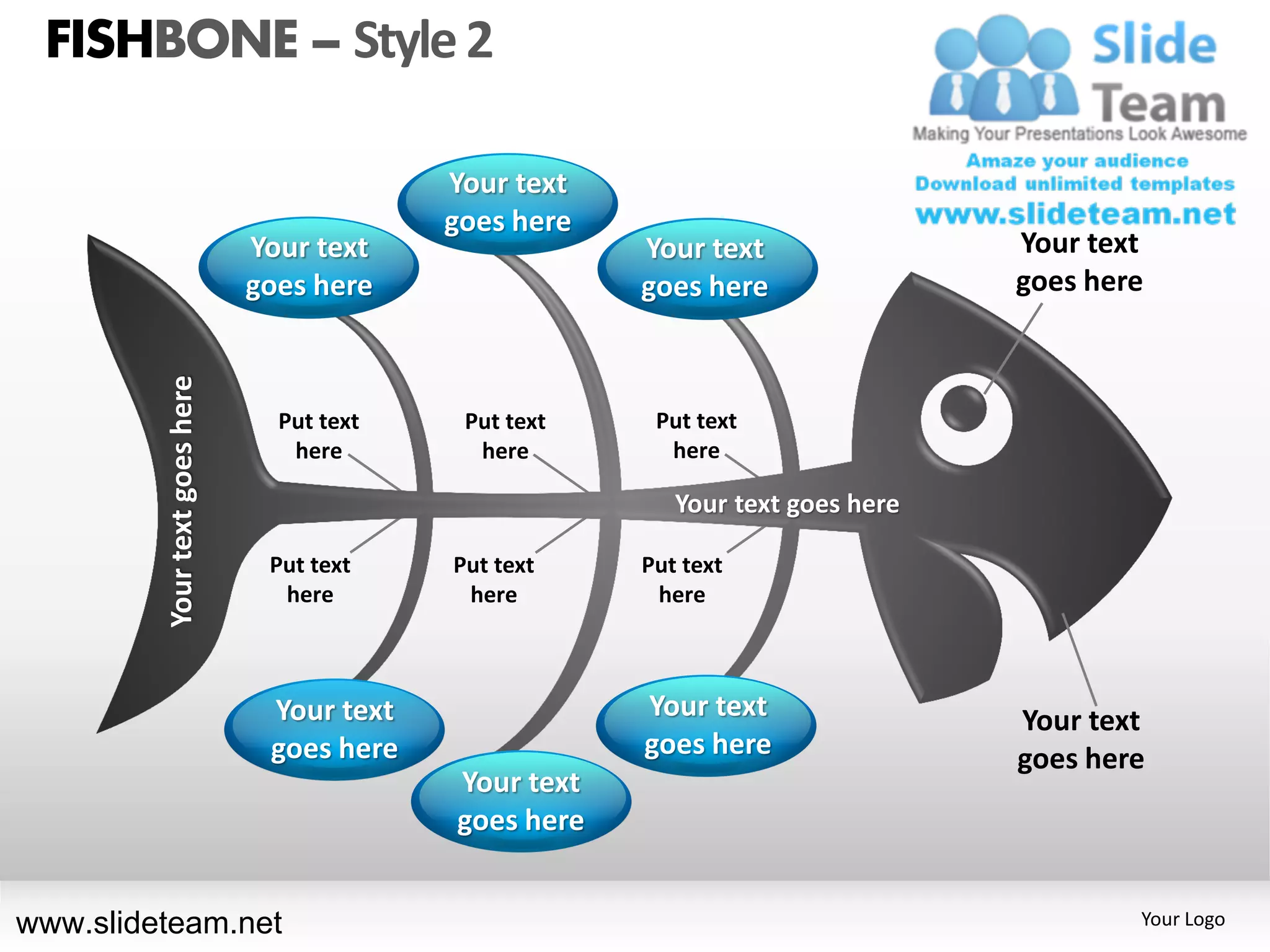 FISHBONE – Style 2

Slide Team
Making Your Presentations Look Awesome
Amaze your audience
Download unlimited templates
www.slideteam.net

Your text goes here

Your text goes here

Your text goes here

Your text goes here

Your text goes here

Put text here

Put text here

Put text here

Your text goes here

Put text here

Put text here

Put text here

Your text goes here

Your text goes here

Your text goes here

Your text goes here

www.slideteam.net

Your Logo